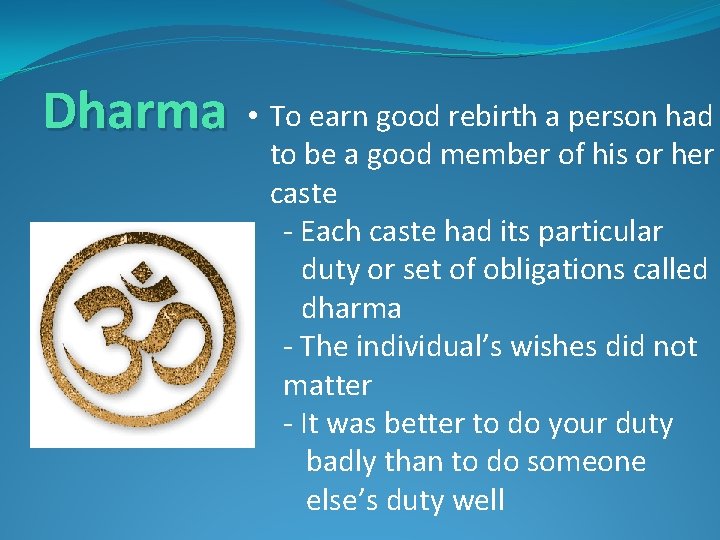 Dharma

• To earn good rebirth a person had to be a good member of his or her caste

- Each caste had its particular duty or set of obligations called dharma

- The individual's wishes did not matter

- It was better to do your duty badly than to do someone else's duty well